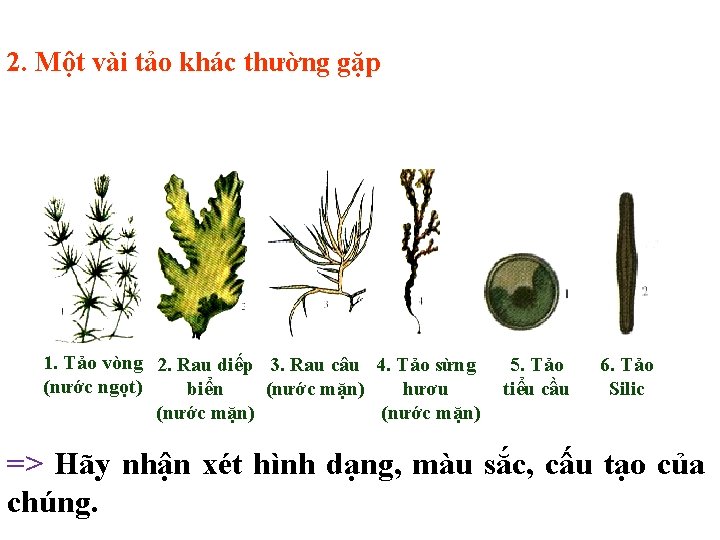 2. Một vài tảo khác thường gặp

1 2 3 4 1 2

1. Tảo vòng (nước ngọt)

2. Rau diếp biển (nước mặn)

3. Rau câu (nước mặn)

4. Tảo sừng hươu (nước mặn)

5. Tảo tiểu cầu

6. Tảo Silic

=> Hãy nhận xét hình dạng, màu sắc, cấu tạo của chúng.